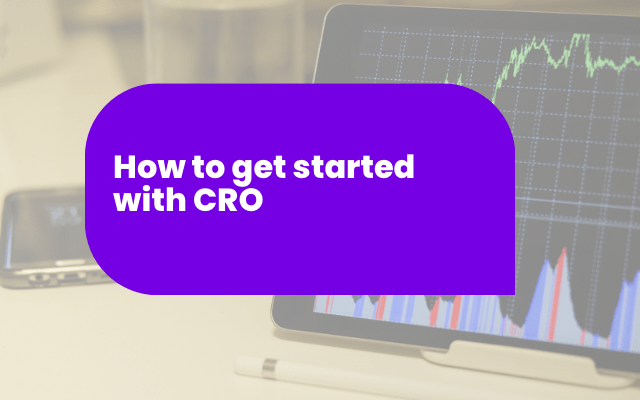 How to get started with CRO